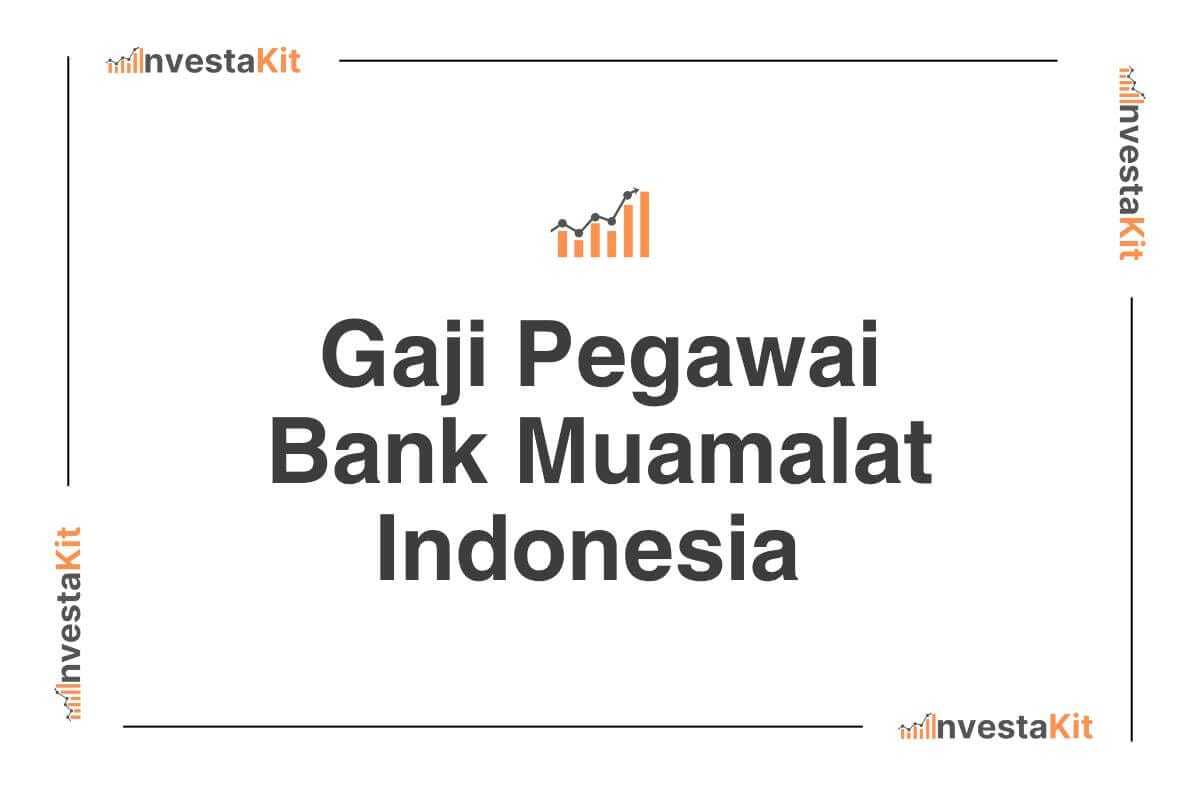 InvestaKit

InvestaKit

Gaji Pegawai Bank Muamalat Indonesia

InvestaKit

InvestaKit